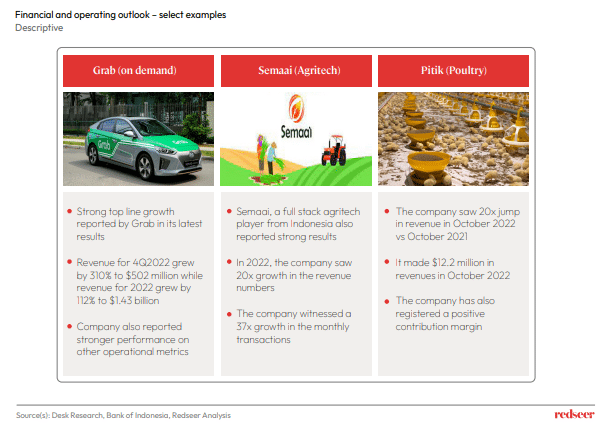 Financial and operating outlook – select examples
Descriptive

Grab (on demand)

Grab

- Strong top line growth reported by Grab in its latest results
- Revenue for 4Q2022 grew by 310% to $502 million while revenue for 2022 grew by 112% to $1.43 billion
- Company also reported stronger performance on other operational metrics

Semaai (Agritech)

Semaai

- Semaai, a full stack agritech player from Indonesia also reported strong results
- In 2022, the company saw 20x growth in the revenue numbers
- The company witnessed a 37x growth in the monthly transactions

Pitik (Poultry)

- The company saw 20x jump in revenue in October 2022 vs October 2021
- It made $12.2 million in revenues in October 2022
- The company has also registered a positive contribution margin

Source(s): Desk Research, Bank of Indonesia, Redseer Analysis

redseer